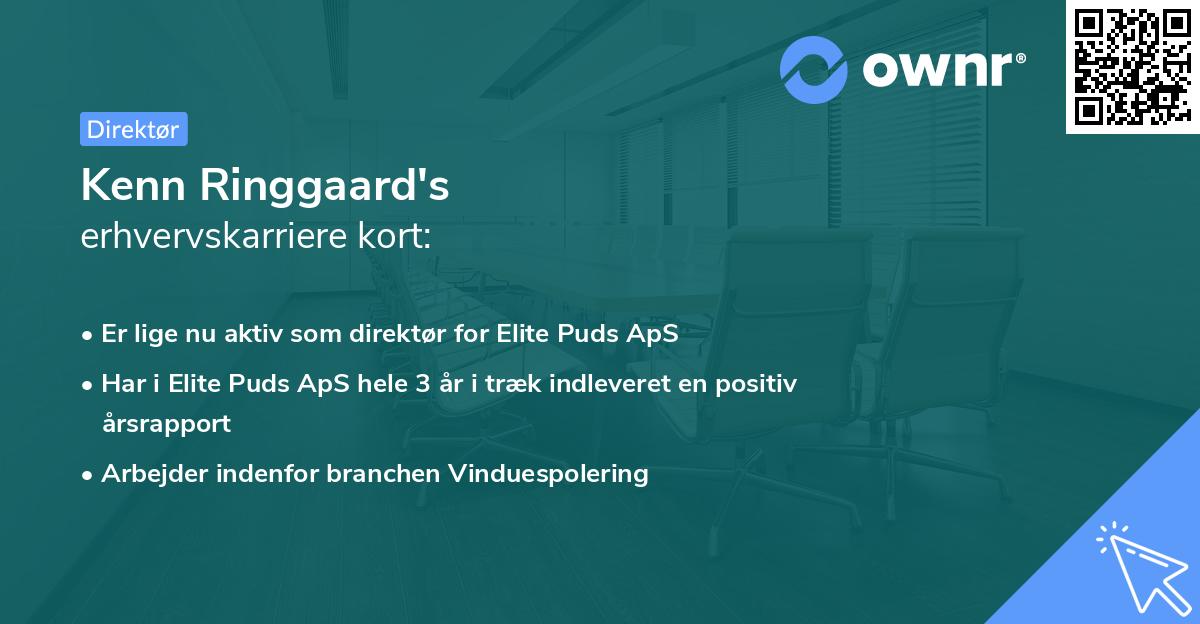 ownr®

Direktør

Kenn Ringgaard's
erhvervskarriere kort:

• Er lige nu aktiv som direktør for Elite Puds ApS
• Har i Elite Puds ApS hele 3 år i træk indleveret en positiv årsrapport
• Arbejder indenfor branchen Vinduespolering